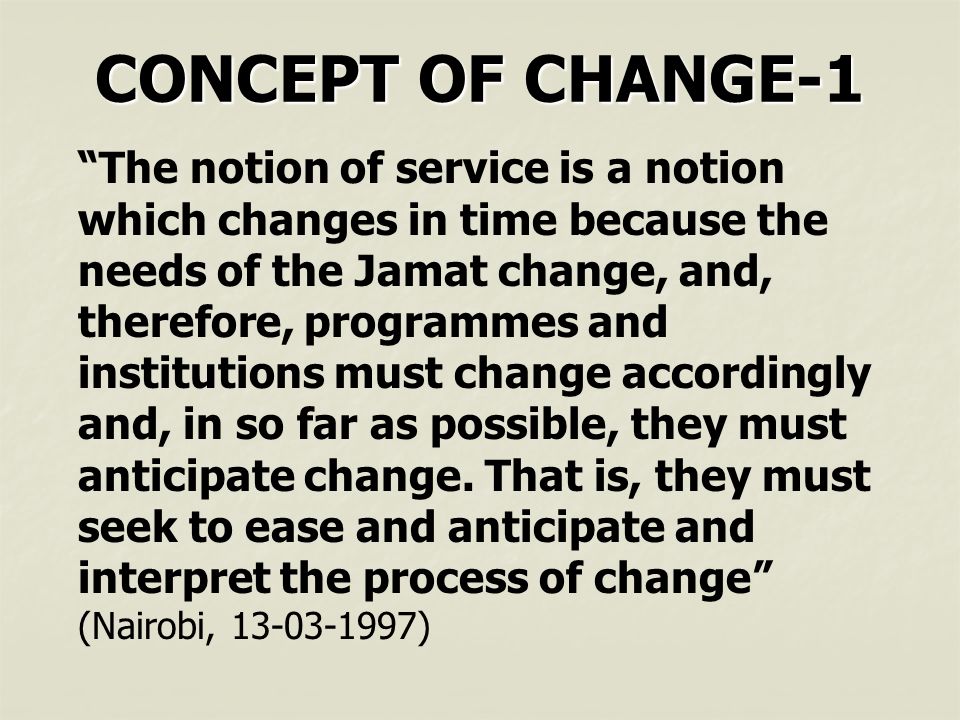 CONCEPT OF CHANGE-1

“The notion of service is a notion which changes in time because the needs of the Jamat change, and, therefore, programmes and institutions must change accordingly and, in so far as possible, they must anticipate change. That is, they must seek to ease and anticipate and interpret the process of change”
(Nairobi, 13-03-1997)